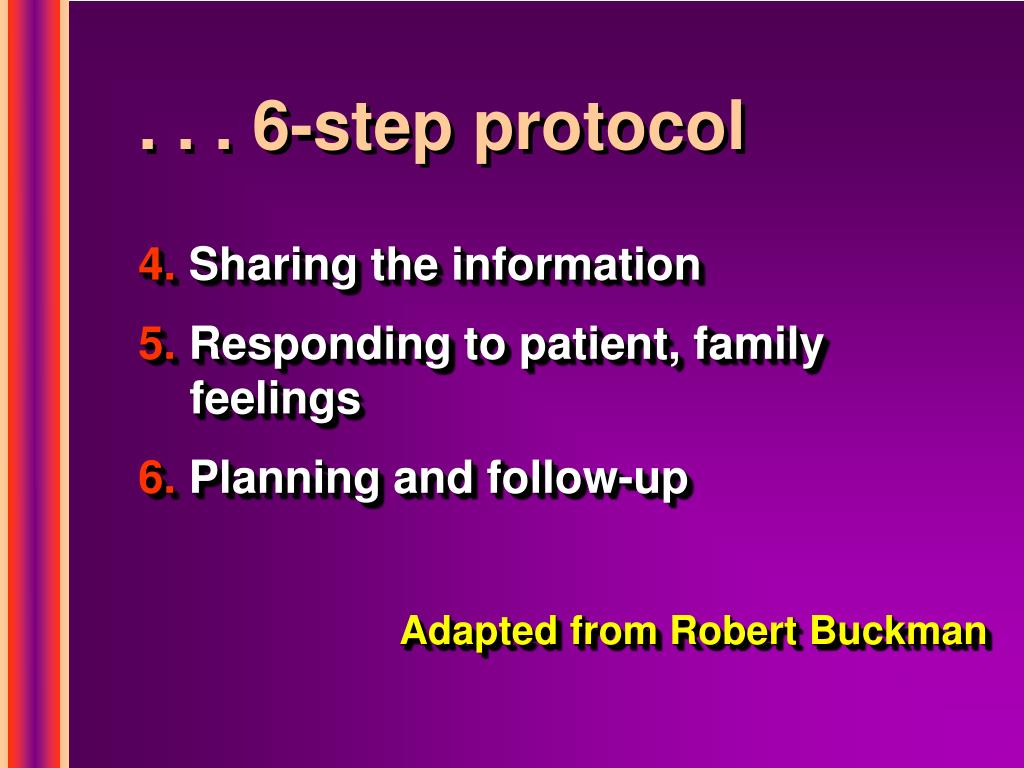 . . . 6-step protocol

4. Sharing the information

5. Responding to patient, family feelings

6. Planning and follow-up

Adapted from Robert Buckman